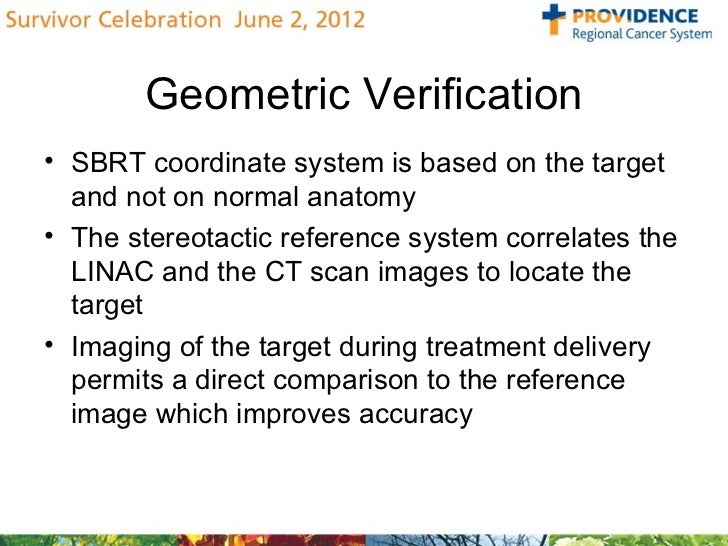 Survivor Celebration June 2, 2012

PROVIDENCE
Regional Cancer System

Geometric Verification

• SBRT coordinate system is based on the target and not on normal anatomy

• The stereotactic reference system correlates the LINAC and the CT scan images to locate the target

• Imaging of the target during treatment delivery permits a direct comparison to the reference image which improves accuracy